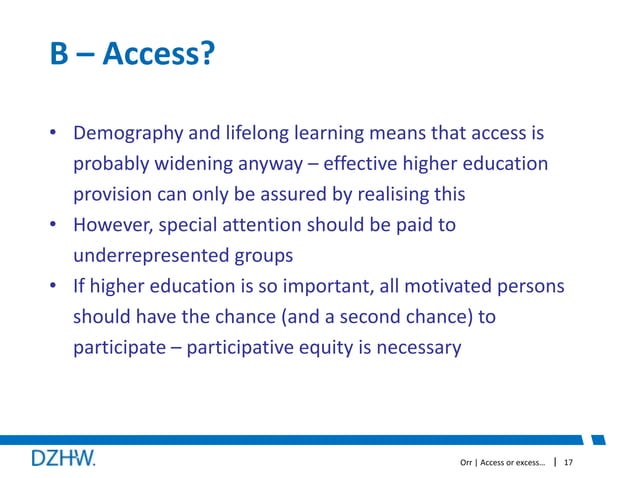 B – Access?

• Demography and lifelong learning means that access is probably widening anyway – effective higher education provision can only be assured by realising this
• However, special attention should be paid to underrepresented groups
• If higher education is so important, all motivated persons should have the chance (and a second chance) to participate – participative equity is necessary

DZHW.

Orr | Access or excess... | 17